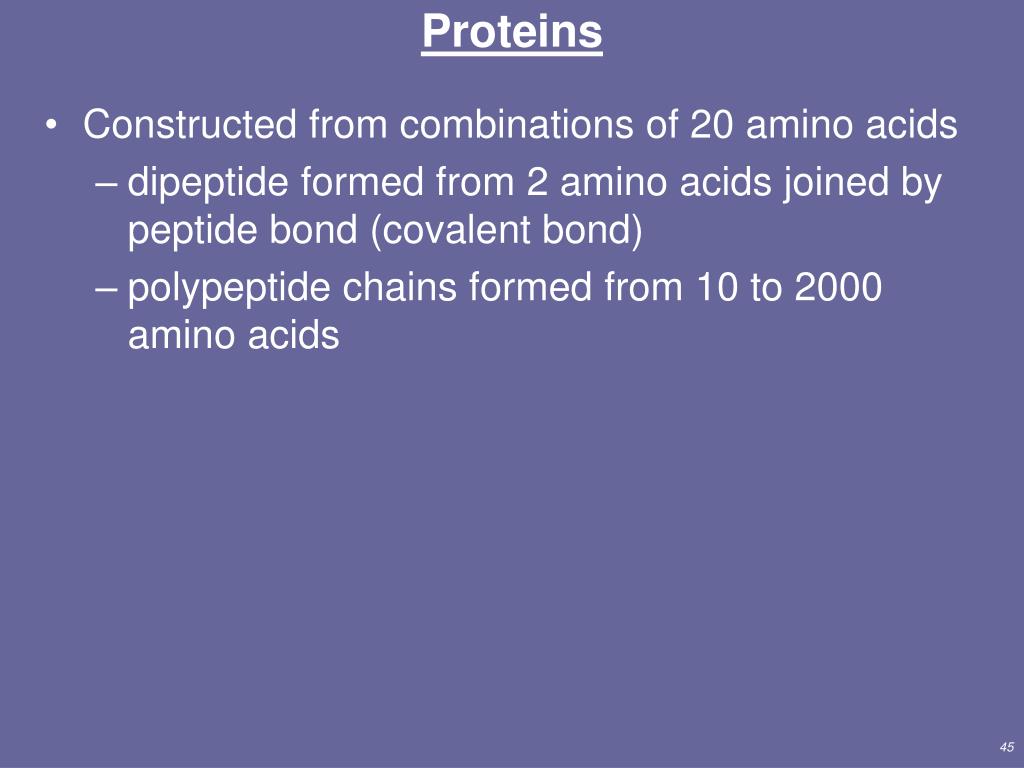 Proteins

• Constructed from combinations of 20 amino acids
– dipeptide formed from 2 amino acids joined by peptide bond (covalent bond)
– polypeptide chains formed from 10 to 2000 amino acids

45